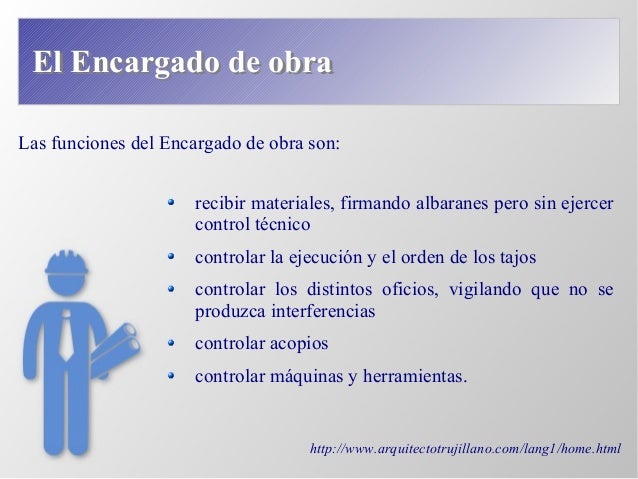 El Encargado de obra

Las funciones del Encargado de obra son:

- recibir materiales, firmando albaranes pero sin ejercer control técnico
- controlar la ejecución y el orden de los tajos
- controlar los distintos oficios, vigilando que no se produzca interferencias
- controlar acopios
- controlar máquinas y herramientas.

http://www.arquitectotrujillano.com/lang1/home.html